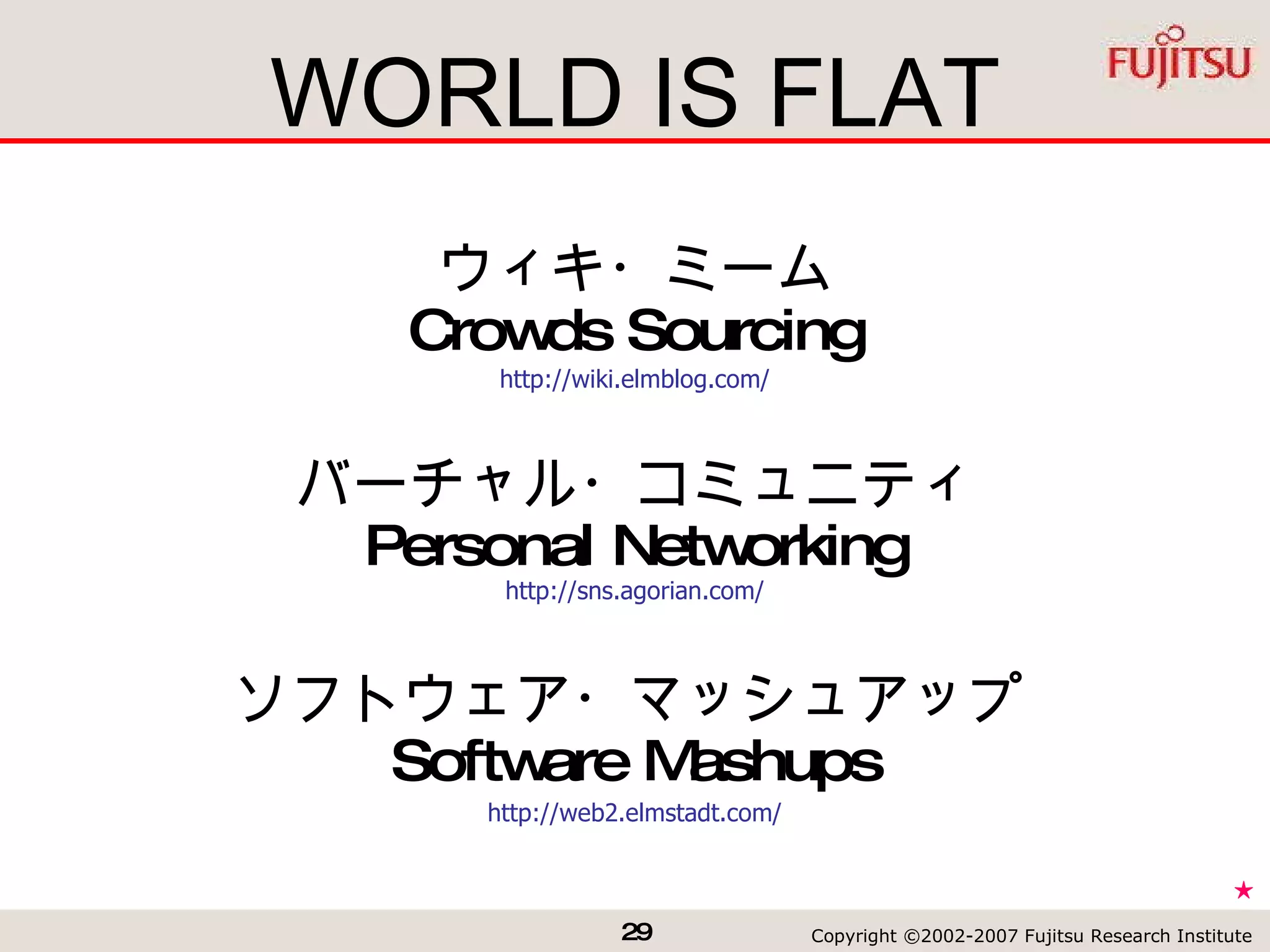 WORLD IS FLAT

FUJITSU

ウィキ・ミーム
Crowds Sourcing
http://wiki.elmblog.com/

バーチャル・コミュニティ
Personal Networking
http://sns.agorian.com/

ソフトウェア・マッシュアップ
Software Mashups
http://web2.elmstadt.com/

★

29

Copyright ©2002-2007 Fujitsu Research Institute